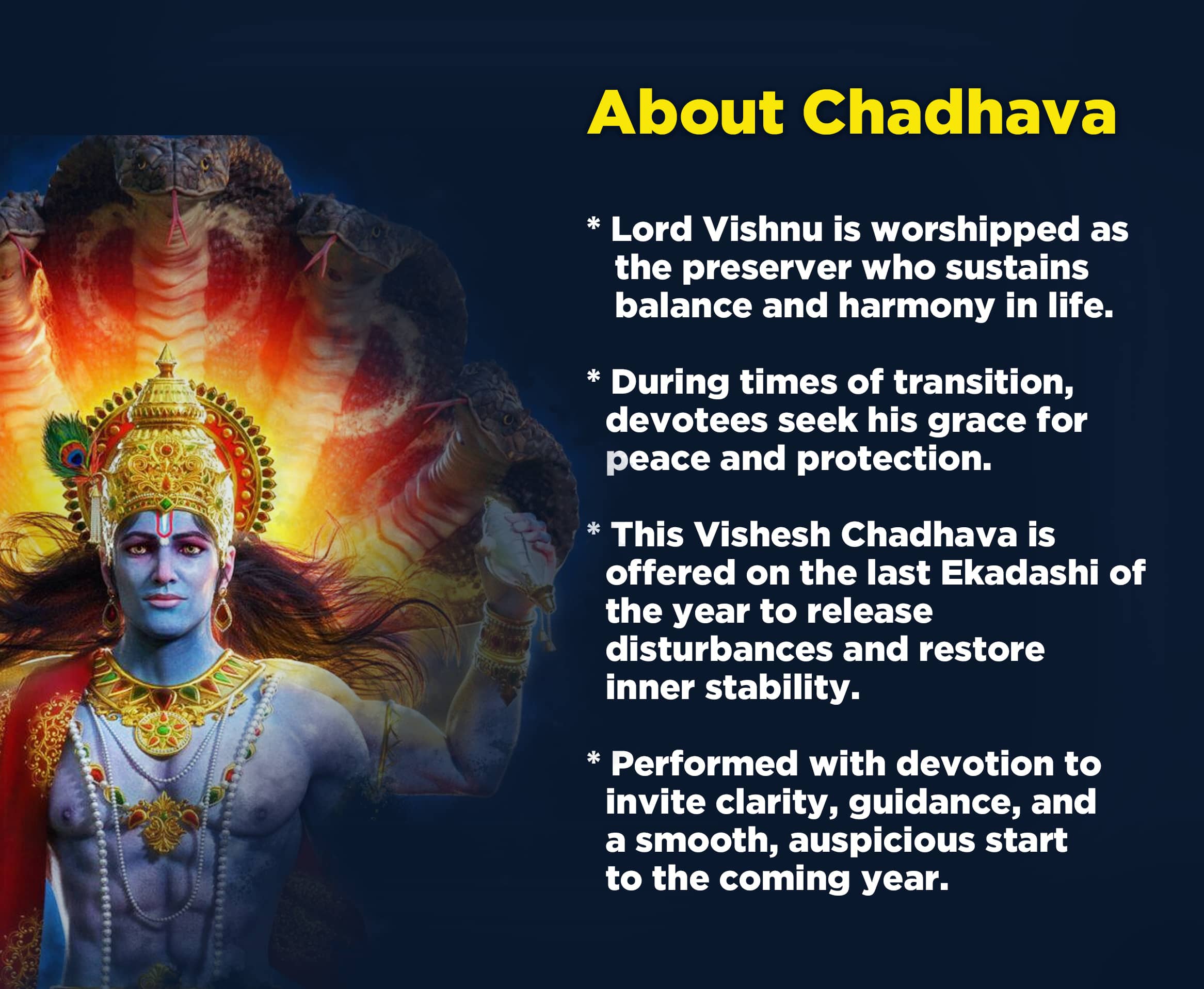 About Chadhava

* Lord Vishnu is worshipped as the preserver who sustains balance and harmony in life.

* During times of transition, devotees seek his grace for peace and protection.

* This Vishesh Chadhava is offered on the last Ekadashi of the year to release disturbances and restore inner stability.

* Performed with devotion to invite clarity, guidance, and a smooth, auspicious start to the coming year.